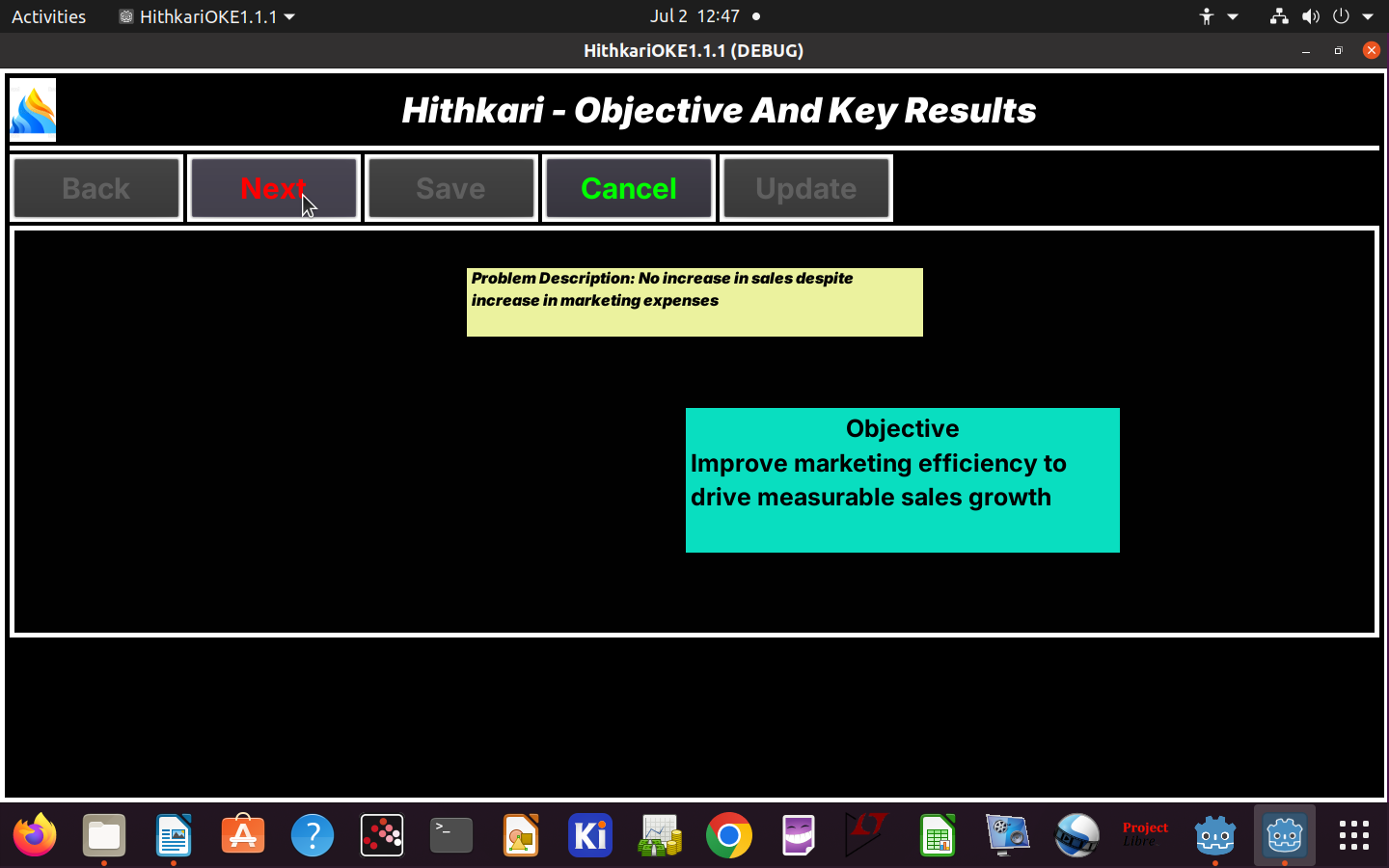 Activities HithkariOKE1.1.1 Jul 2 12:47

HithkariOKE1.1.1 (DEBUG)

Hithkari - Objective And Key Results

Back Next Save Cancel Update

Problem Description: No increase in sales despite increase in marketing expenses

Objective
Improve marketing efficiency to drive measurable sales growth

Ki

Project Libre